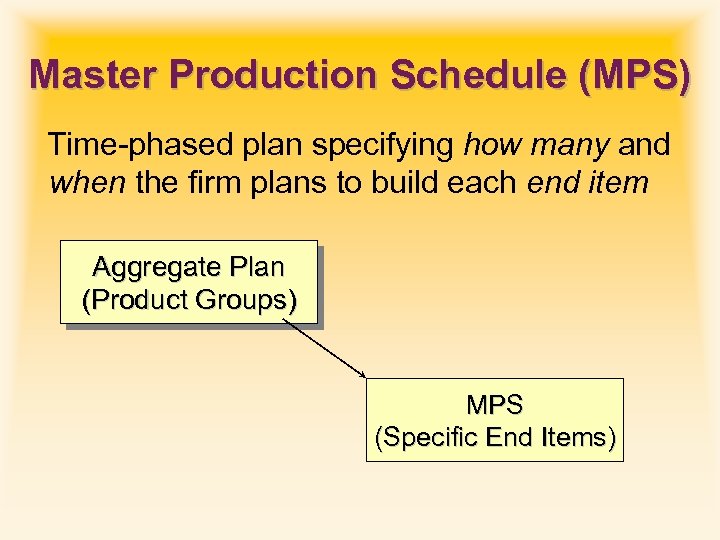 Master Production Schedule (MPS)

Time-phased plan specifying how many and when the firm plans to build each end item

Aggregate Plan
(Product Groups)

MPS
(Specific End Items)